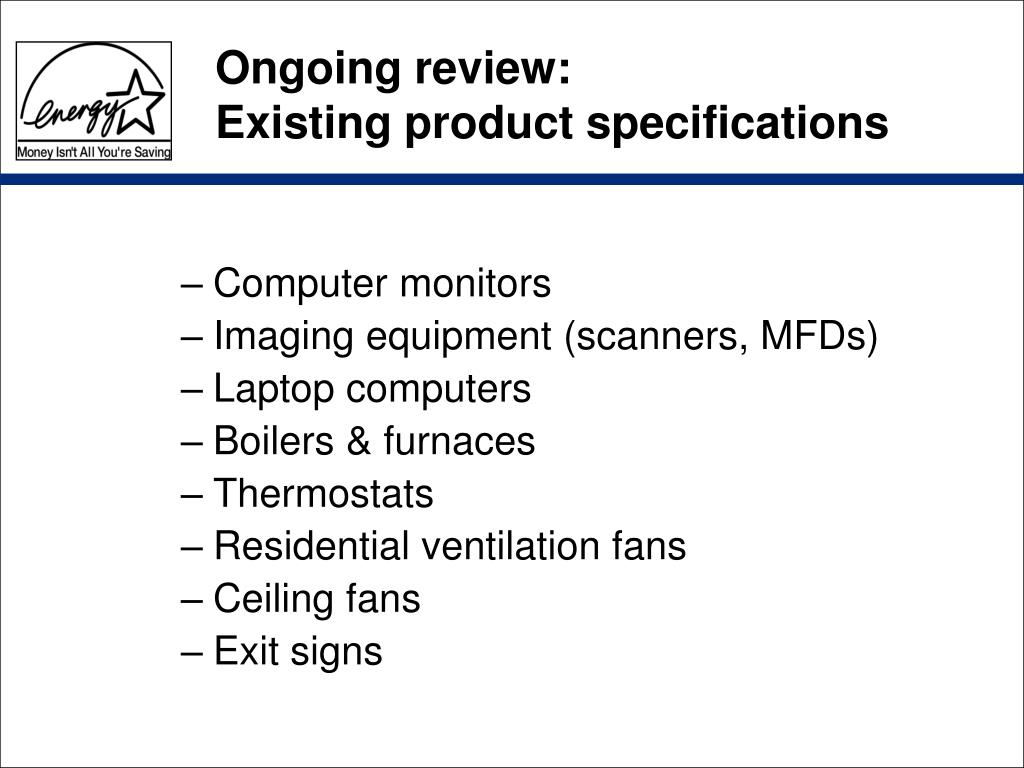 energy
Money Isn't All You're Saving

Ongoing review:
Existing product specifications

– Computer monitors
– Imaging equipment (scanners, MFDs)
– Laptop computers
– Boilers & furnaces
– Thermostats
– Residential ventilation fans
– Ceiling fans
– Exit signs